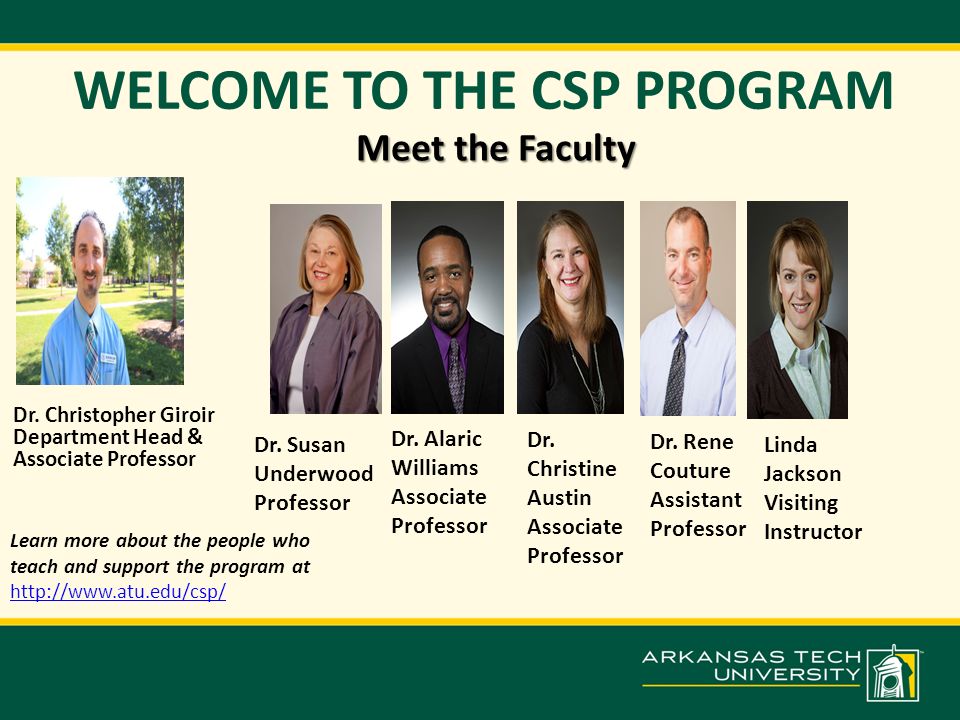 WELCOME TO THE CSP PROGRAM

Meet the Faculty

Dr. Christopher Giroir
Department Head &
Associate Professor

Dr. Susan
Underwood
Professor

Dr. Alaric
Williams
Associate
Professor

Dr.
Christine
Austin
Associate
Professor

Dr. Rene
Couture
Assistant
Professor

Linda
Jackson
Visiting
Instructor

Learn more about the people who teach and support the program at http://www.atu.edu/csp/

ARKANSAS TECH
UNIVERSITY